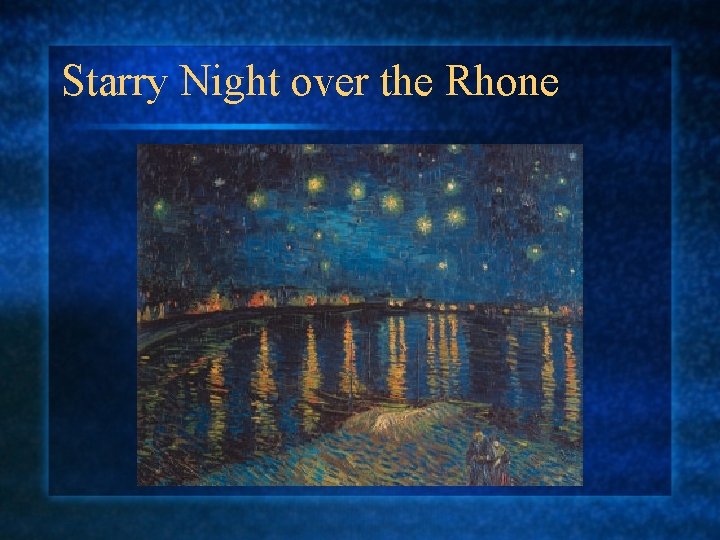 Starry Night over the Rhone